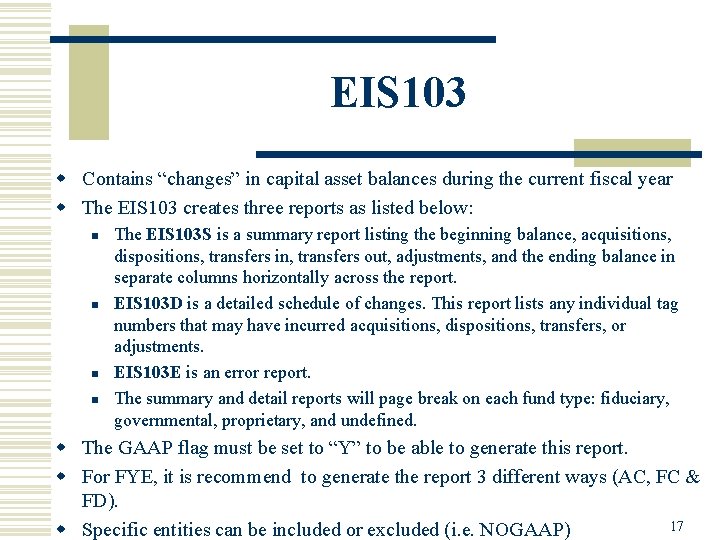 EIS103

Contains “changes” in capital asset balances during the current fiscal year

The EIS103 creates three reports as listed below:

The EIS103S is a summary report listing the beginning balance, acquisitions, dispositions, transfers in, transfers out, adjustments, and the ending balance in separate columns horizontally across the report.

EIS103D is a detailed schedule of changes. This report lists any individual tag numbers that may have incurred acquisitions, dispositions, transfers, or adjustments.

EIS103E is an error report.

The summary and detail reports will page break on each fund type: fiduciary, governmental, proprietary, and undefined.

The GAAP flag must be set to “Y” to be able to generate this report.

For FYE, it is recommend to generate the report 3 different ways (AC, FC & FD).

Specific entities can be included or excluded (i.e. NOGAAP)

17